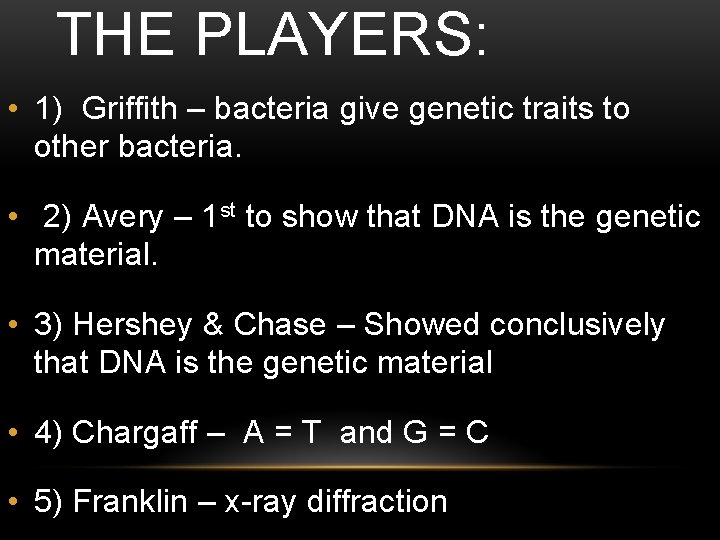 THE PLAYERS:

• 1) Griffith – bacteria give genetic traits to other bacteria.

• 2) Avery – 1$^{st}$ to show that DNA is the genetic material.

• 3) Hershey & Chase – Showed conclusively that DNA is the genetic material

• 4) Chargaff – A = T and G = C

• 5) Franklin – x-ray diffraction